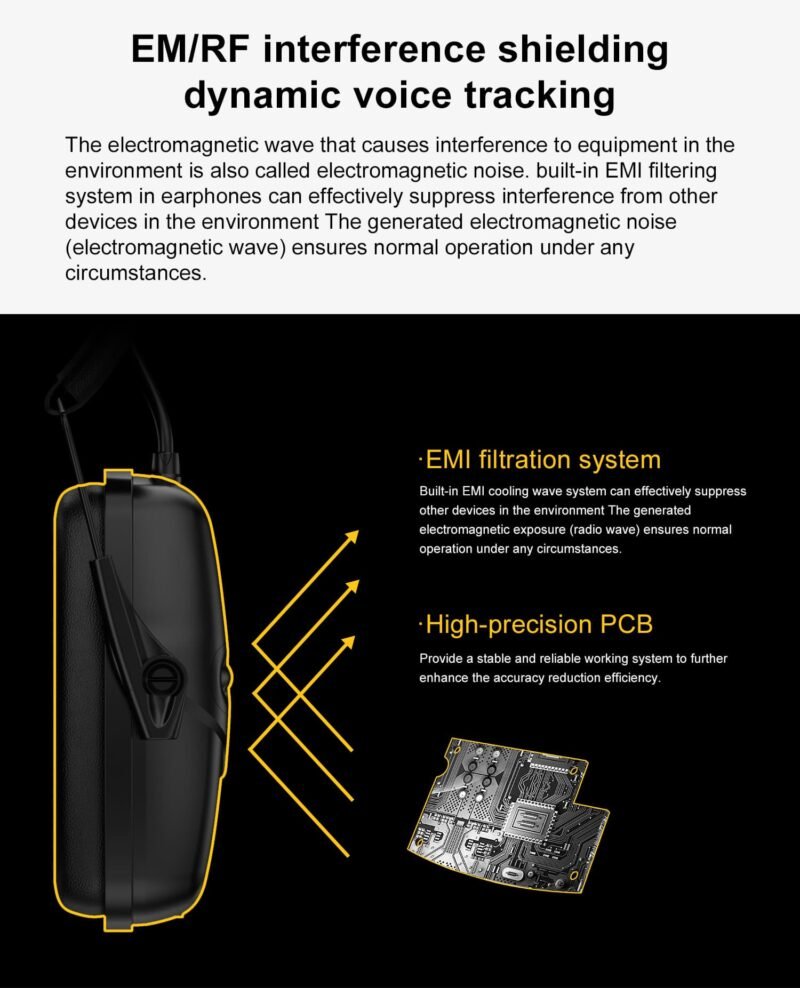 EM/RF interference shielding dynamic voice tracking

The electromagnetic wave that causes interference to equipment in the environment is also called electromagnetic noise. built-in EMI filtering system in earphones can effectively suppress interference from other devices in the environment The generated electromagnetic noise (electromagnetic wave) ensures normal operation under any circumstances.

·EMI filtration system

Built-in EMI cooling wave system can effectively suppress other devices in the environment The generated electromagnetic exposure (radio wave) ensures normal operation under any circumstances.

·High-precision PCB

Provide a stable and reliable working system to further enhance the accuracy reduction efficiency.